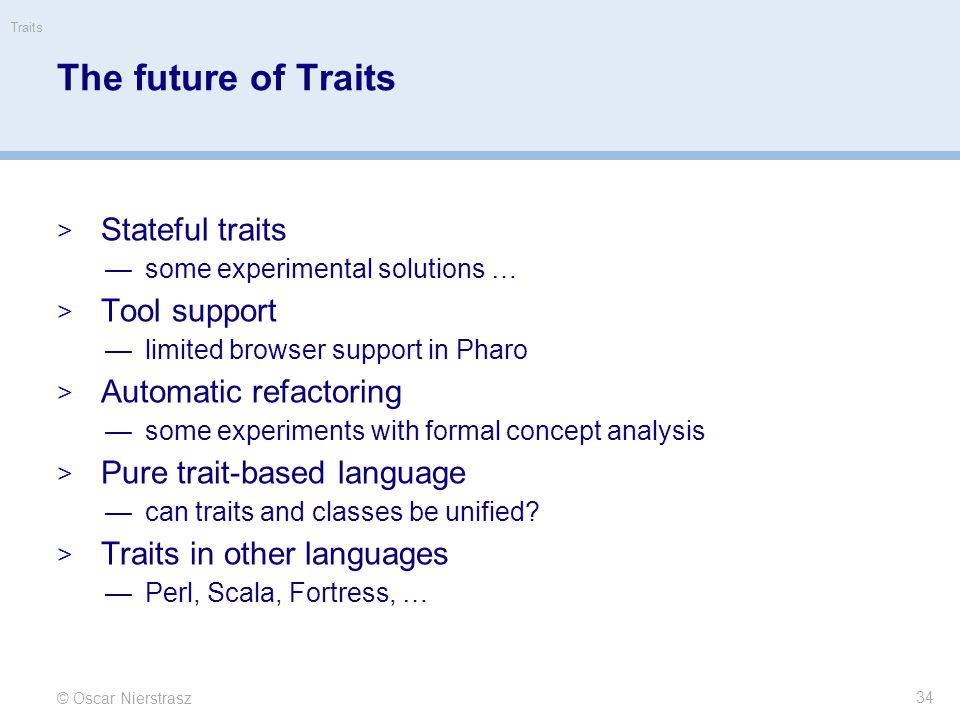 Traits

The future of Traits

> Stateful traits
— some experimental solutions …

> Tool support
— limited browser support in Pharo

> Automatic refactoring
— some experiments with formal concept analysis

> Pure trait-based language
— can traits and classes be unified?

> Traits in other languages
— Perl, Scala, Fortress, …

© Oscar Nierstrasz

34